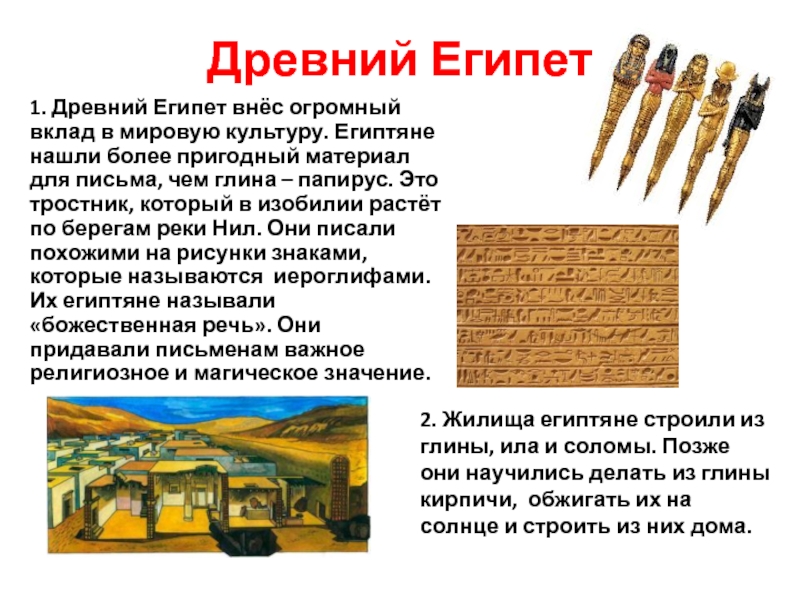 Древний Египет

1. Древний Египет внёс огромный вклад в мировую культуру. Египтяне нашли более пригодный материал для письма, чем глина – папирус. Это тростник, который в изобилии растёт по берегам реки Нил. Они писали похожими на рисунки знаками, которые называются иероглифами. Их египтяне называли «божественная речь». Они придавали письменам важное религиозное и магическое значение.

2. Жилища египтяне строили из глины, ила и соломы. Позже они научились делать из глины кирпичи, обжигать их на солнце и строить из них дома.